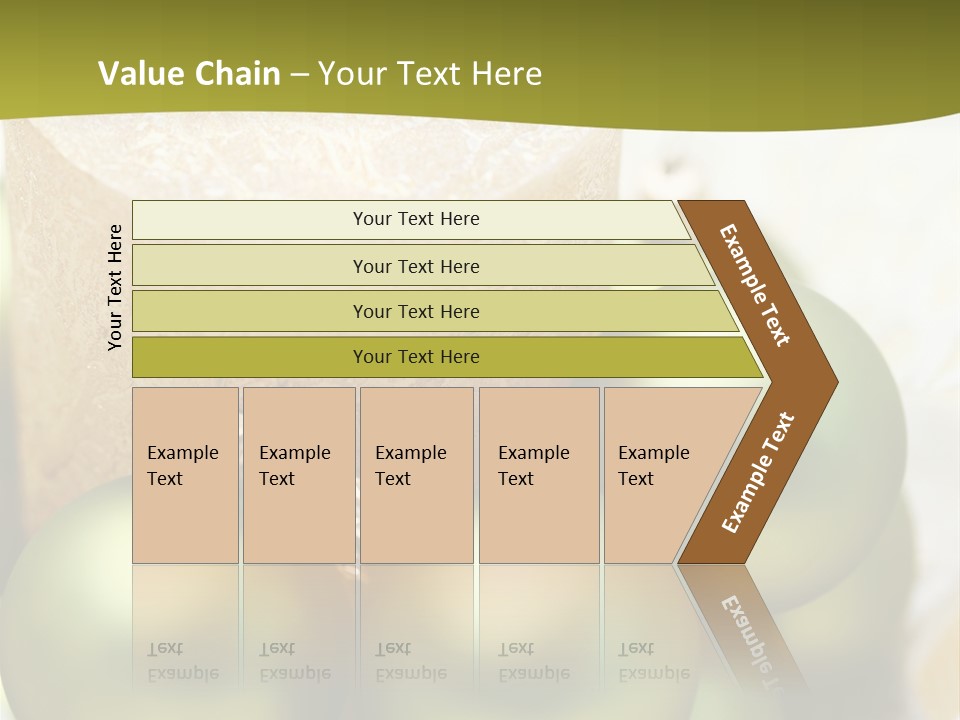 Value Chain – Your Text Here

Your Text Here

Your Text Here

Your Text Here

Your Text Here

Your Text Here

Example Text

Example Text

Example Text

Example Text

Example Text

Example Text

Example Text